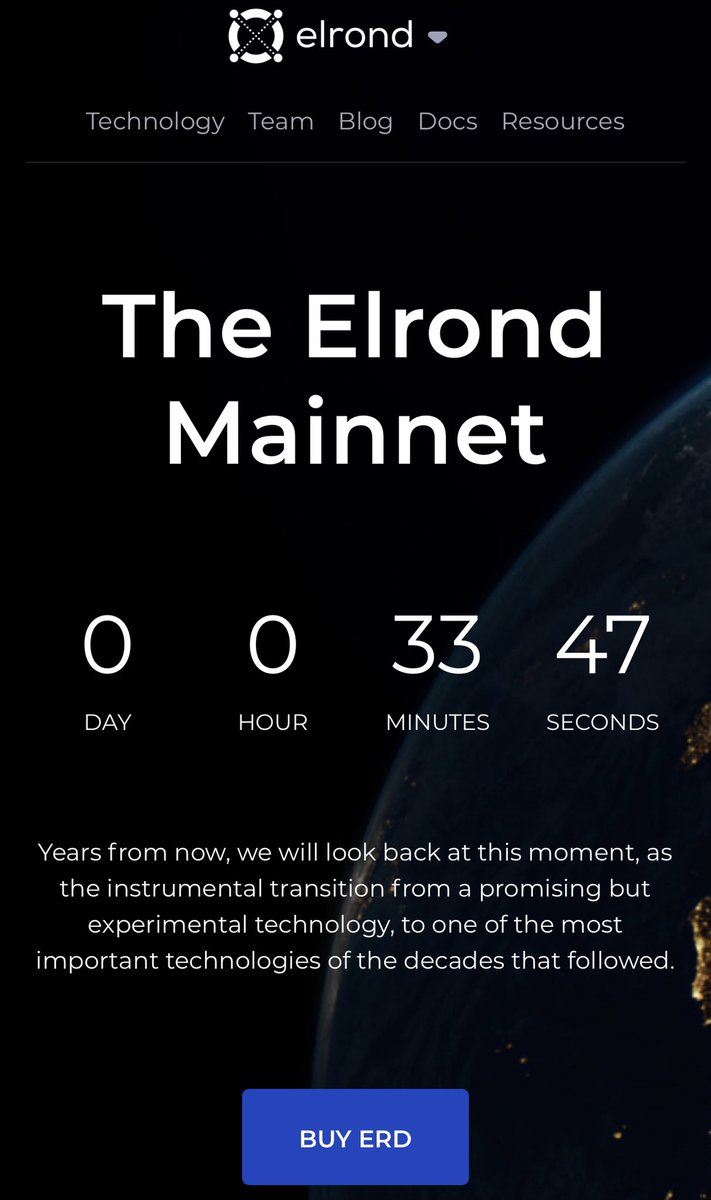 elrond

Technology Team Blog Docs Resources

The Elrond Mainnet

0 DAY 0 HOUR 33 MINUTES 47 SECONDS

Years from now, we will look back at this moment, as the instrumental transition from a promising but experimental technology, to one of the most important technologies of the decades that followed.

BUY ERD